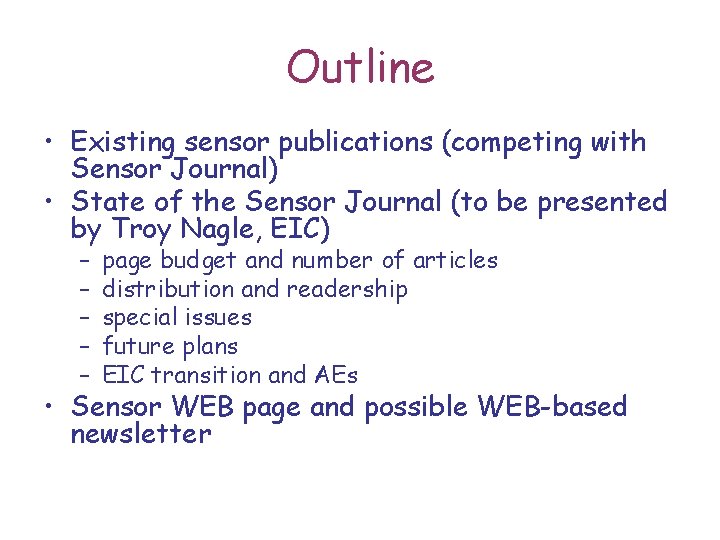 Outline

• Existing sensor publications (competing with Sensor Journal)
• State of the Sensor Journal (to be presented by Troy Nagle, EIC)
– page budget and number of articles
– distribution and readership
– special issues
– future plans
– EIC transition and AEs
• Sensor WEB page and possible WEB-based newsletter